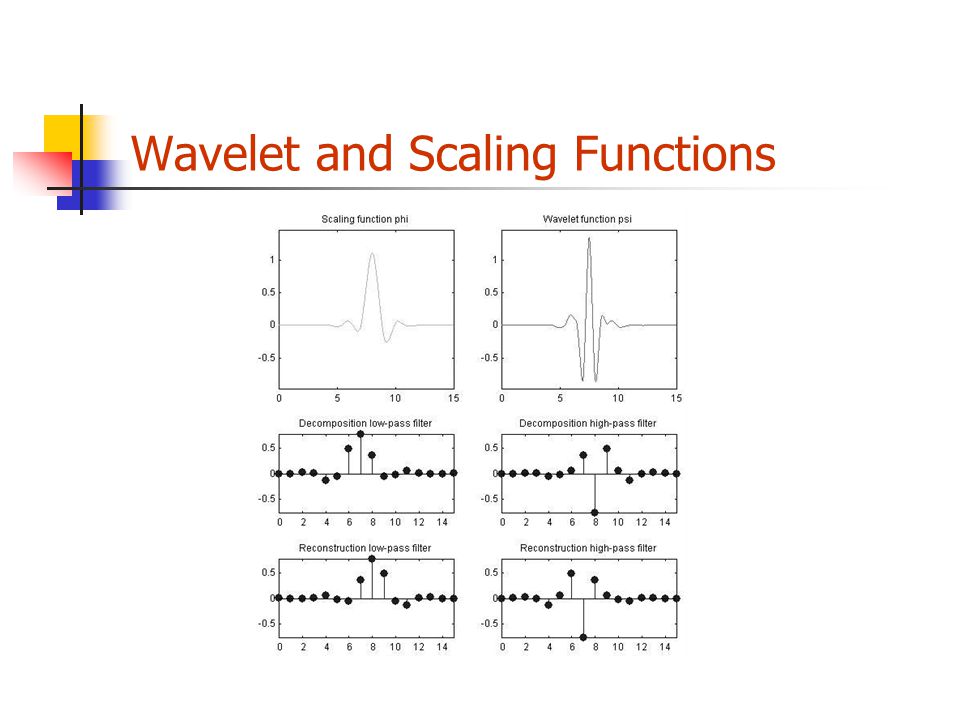 Wavelet and Scaling Functions

Scaling function phi

1
0.5
0
-0.5
0 5 10 15

Wavelet function psi

1
0.5
0
-0.5
0 5 10 15

Decomposition low-pass filter

0.5
0
-0.5
0 2 4 6 8 10 12 14

Decomposition high-pass filter

0.5
0
-0.5
0 2 4 6 8 10 12 14

Reconstruction low-pass filter

0.5
0
-0.5
0 2 4 6 8 10 12 14

Reconstruction high-pass filter

0.5
0
-0.5
0 2 4 6 8 10 12 14